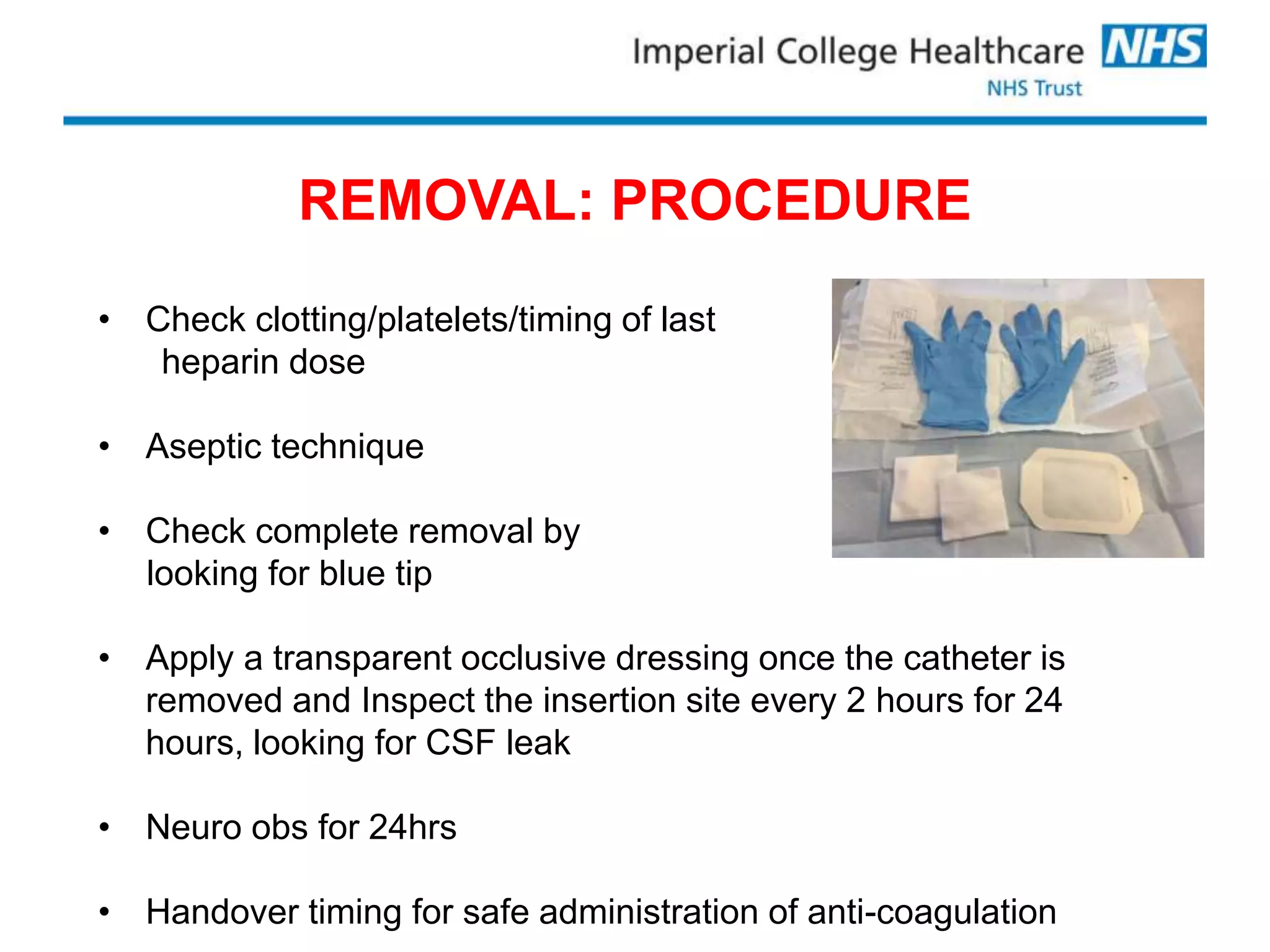 Imperial College Healthcare NHS
NHS Trust

REMOVAL: PROCEDURE

• Check clotting/platelets/timing of last heparin dose

• Aseptic technique

• Check complete removal by looking for blue tip

• Apply a transparent occlusive dressing once the catheter is removed and Inspect the insertion site every 2 hours for 24 hours, looking for CSF leak

• Neuro obs for 24hrs

• Handover timing for safe administration of anti-coagulation